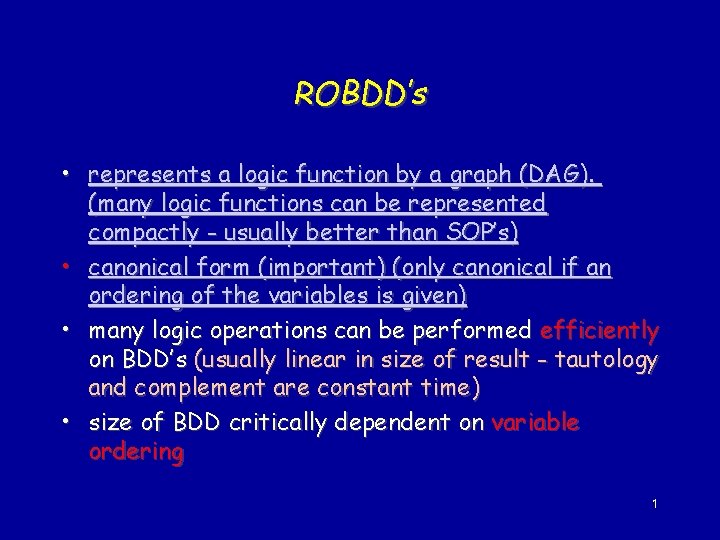 ROBDD's

• represents a logic function by a graph (DAG). (many logic functions can be represented compactly - usually better than SOP's)

• canonical form (important) (only canonical if an ordering of the variables is given)

• many logic operations can be performed efficiently on BDD's (usually linear in size of result - tautology and complement are constant time)

• size of BDD critically dependent on variable ordering

1